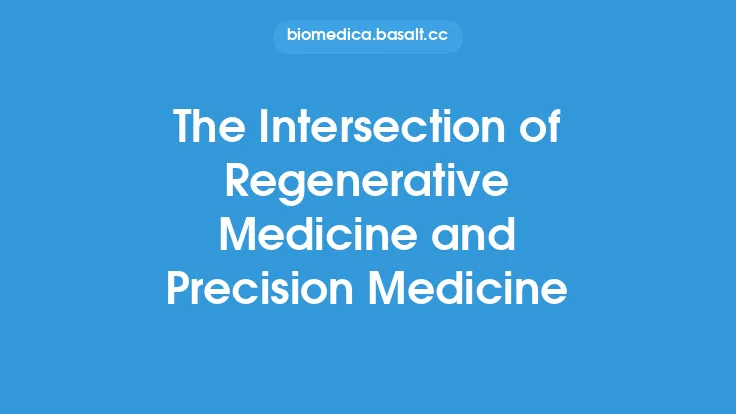 biomedica.basalt.cc

The Intersection of Regenerative Medicine and Precision Medicine